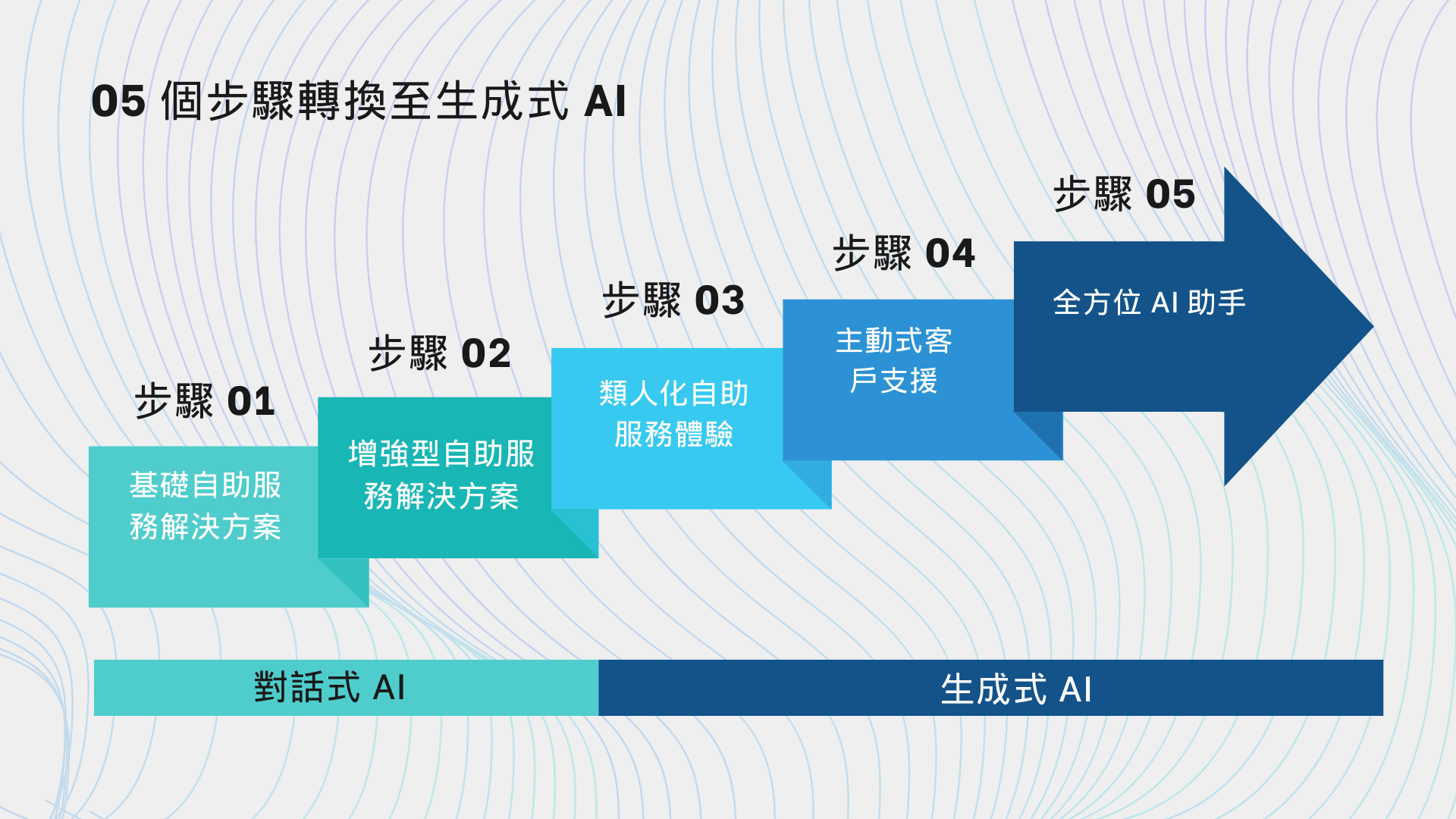 05 個步驟轉換至生成式 AI

步驟 01
基礎自助服務解決方案

步驟 02
增強型自助服務解決方案

步驟 03
類人化自助服務體驗

步驟 04
主動式客戶支援

步驟 05
全方位 AI 助手

對話式 AI

生成式 AI